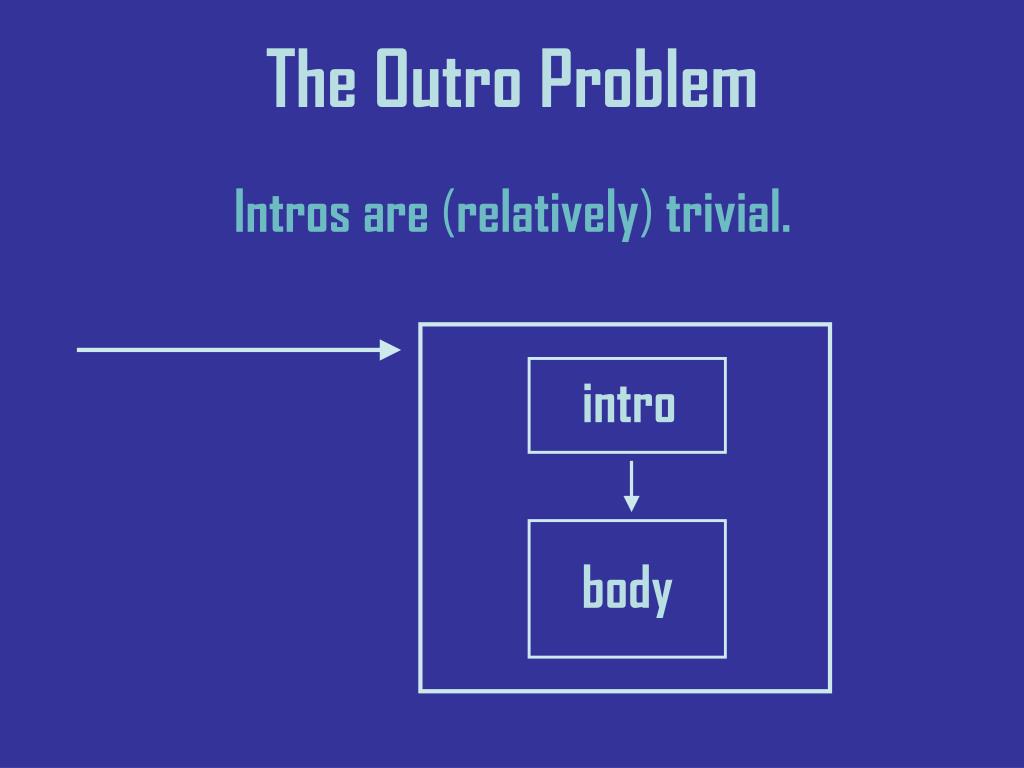 The Outro Problem

Intros are (relatively) trivial.

intro

body